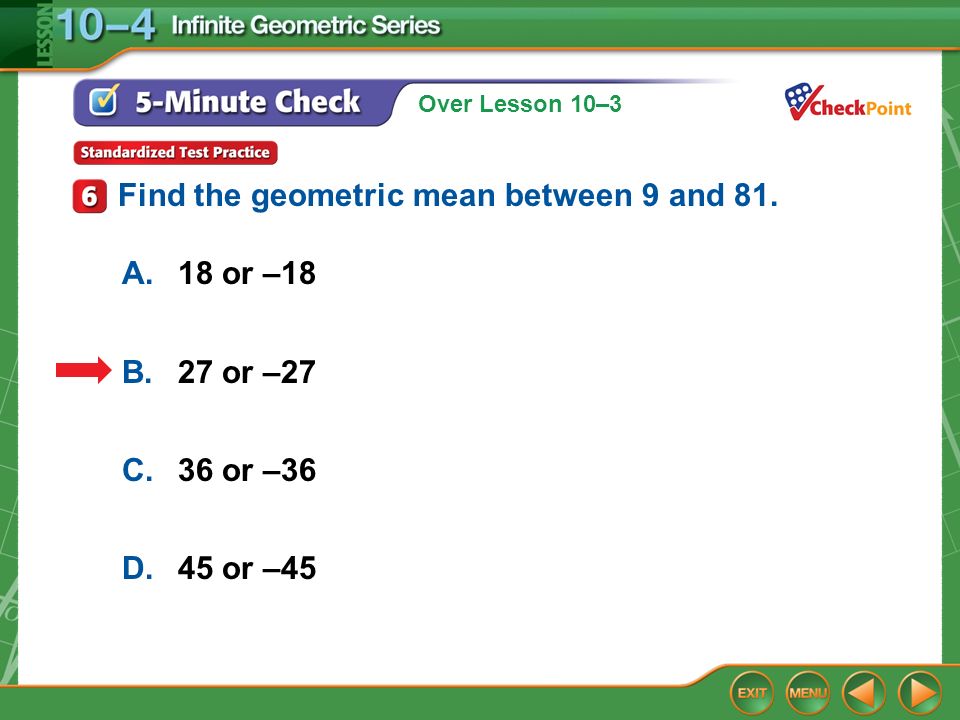 LESSON 10–4 Infinite Geometric Series

5-Minute Check

Over Lesson 10–3

CheckPoint

Standardized Test Practice

6 Find the geometric mean between 9 and 81.

A. 18 or –18

B. 27 or –27

C. 36 or –36

D. 45 or –45

EXIT

MENU